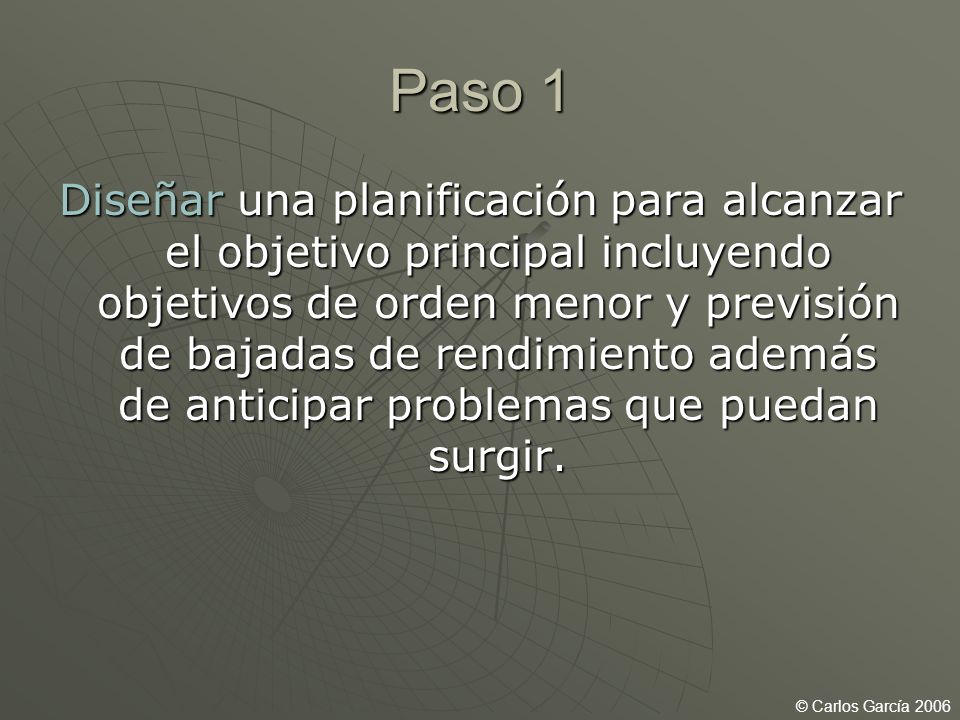 Paso 1

Diseñar una planificación para alcanzar el objetivo principal incluyendo objetivos de orden menor y previsión de bajadas de rendimiento además de anticipar problemas que puedan surgir.

© Carlos García 2006